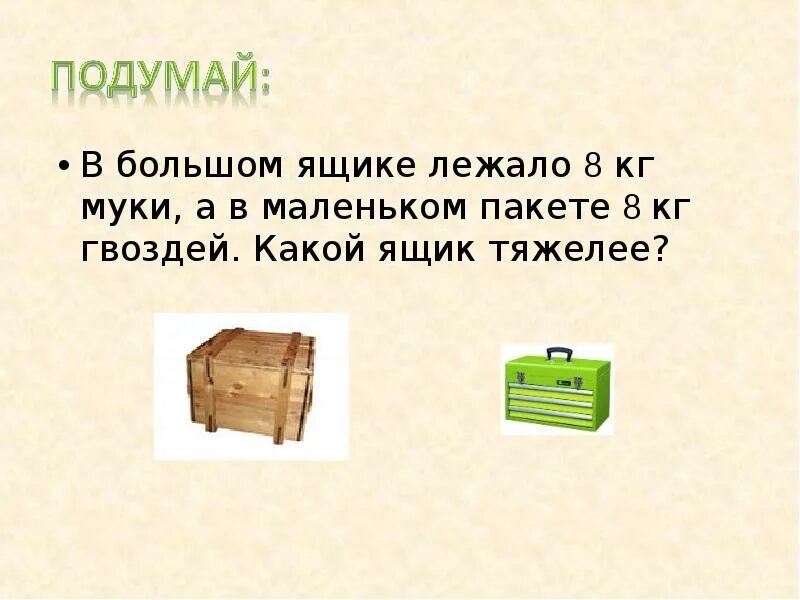 ПОДУМАЙ:

• В большом ящике лежало 8 кг муки, а в маленьком пакете 8 кг гвоздей. Какой ящик тяжелее?